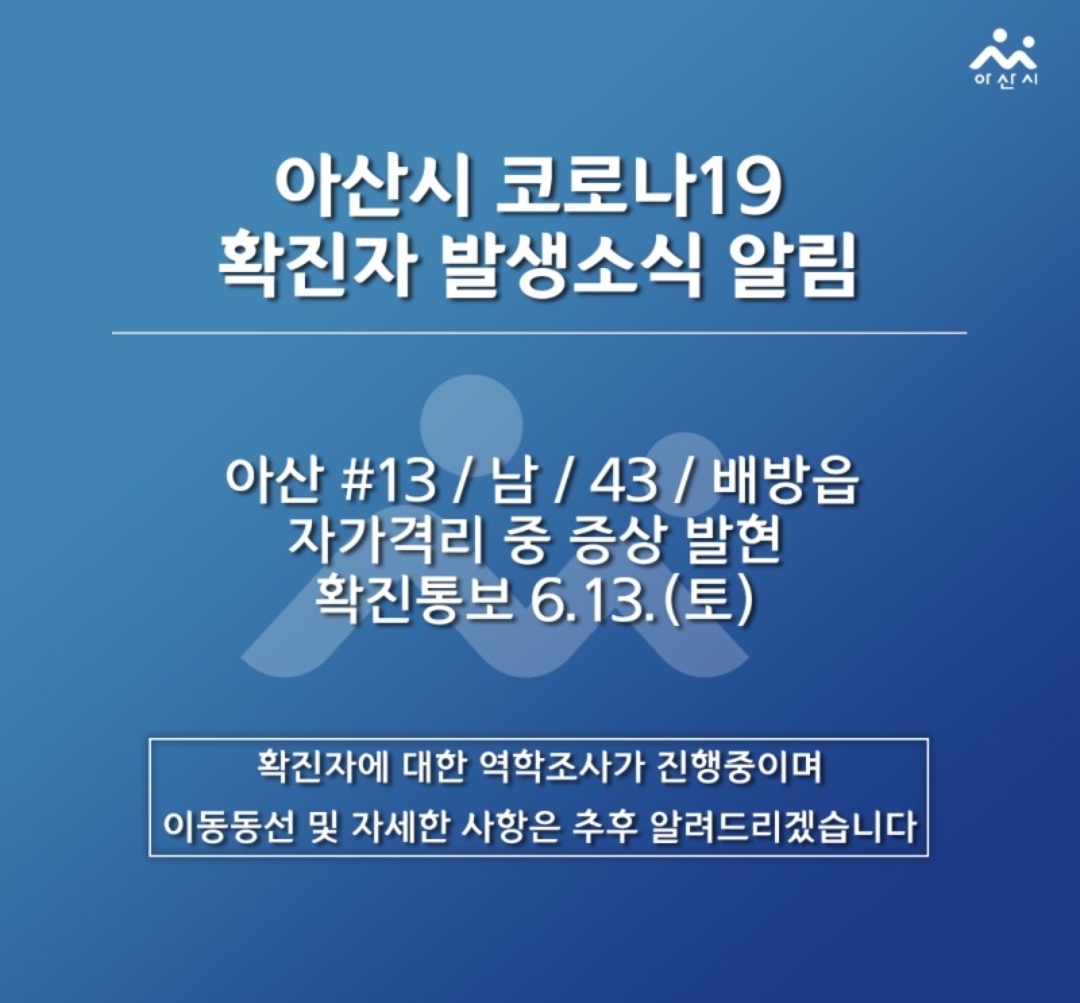 아산시

아산시 코로나19
확진자 발생소식 알림

아산 #13 / 남 / 43 / 배방읍
자가격리 중 증상 발현
확진통보 6.13.(토)

확진자에 대한 역학조사가 진행중이며
이동동선 및 자세한 사항은 추후 알려드리겠습니다